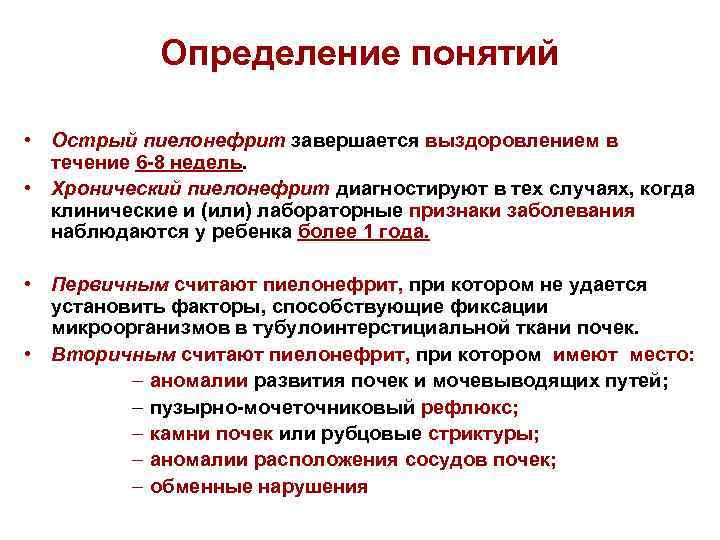 Определение понятий

• Острый пиелонефрит завершается выздоровлением в течение 6-8 недель.
• Хронический пиелонефрит диагностируют в тех случаях, когда клинические и (или) лабораторные признаки заболевания наблюдаются у ребенка более 1 года.

• Первичным считают пиелонефрит, при котором не удается установить факторы, способствующие фиксации микроорганизмов в тубулоинтерстициальной ткани почек.
• Вторичным считают пиелонефрит, при котором имеют место:
– аномалии развития почек и мочевыводящих путей;
– пузырно-мочеточниковый рефлюкс;
– камни почек или рубцовые стриктуры;
– аномалии расположения сосудов почек;
– обменные нарушения